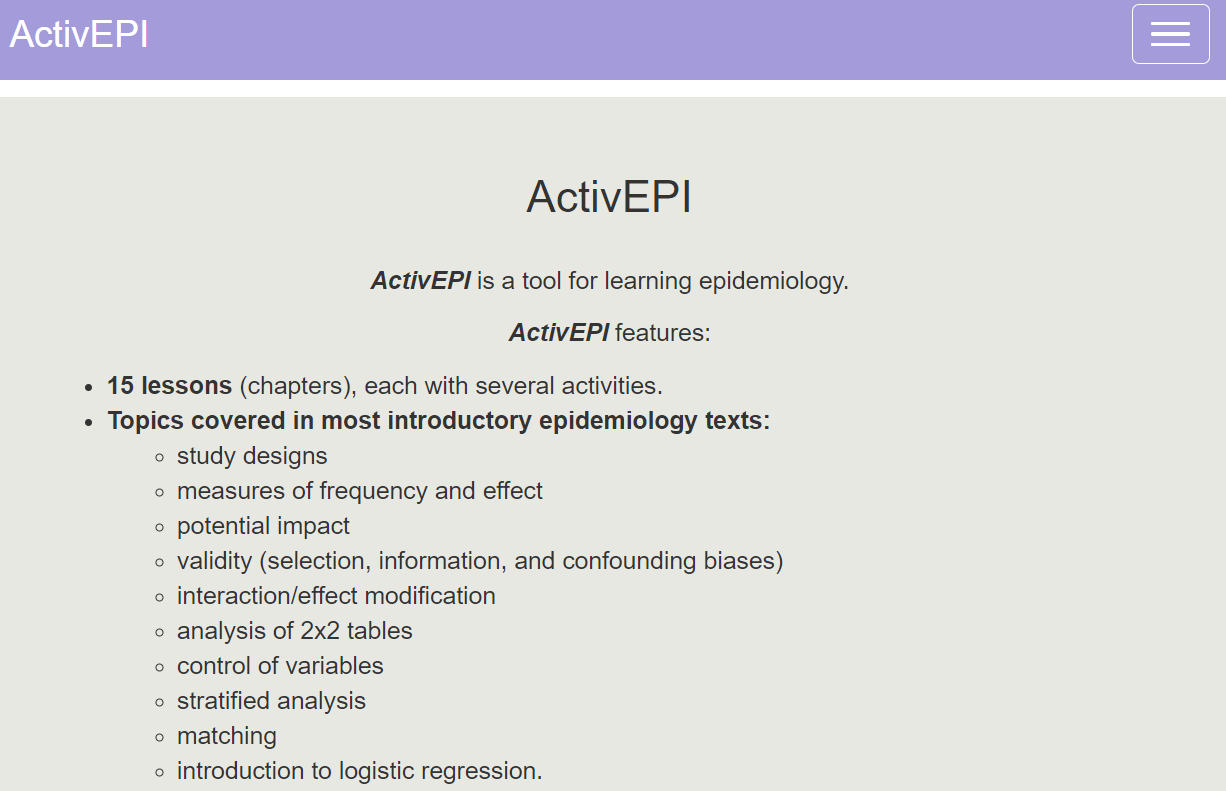 ActivEPI

ActivEPI

ActivEPI is a tool for learning epidemiology.

ActivEPI features:

- 15 lessons (chapters), each with several activities.
- Topics covered in most introductory epidemiology texts:
  - study designs
  - measures of frequency and effect
  - potential impact
  - validity (selection, information, and confounding biases)
  - interaction/effect modification
  - analysis of 2x2 tables
  - control of variables
  - stratified analysis
  - matching
  - introduction to logistic regression.